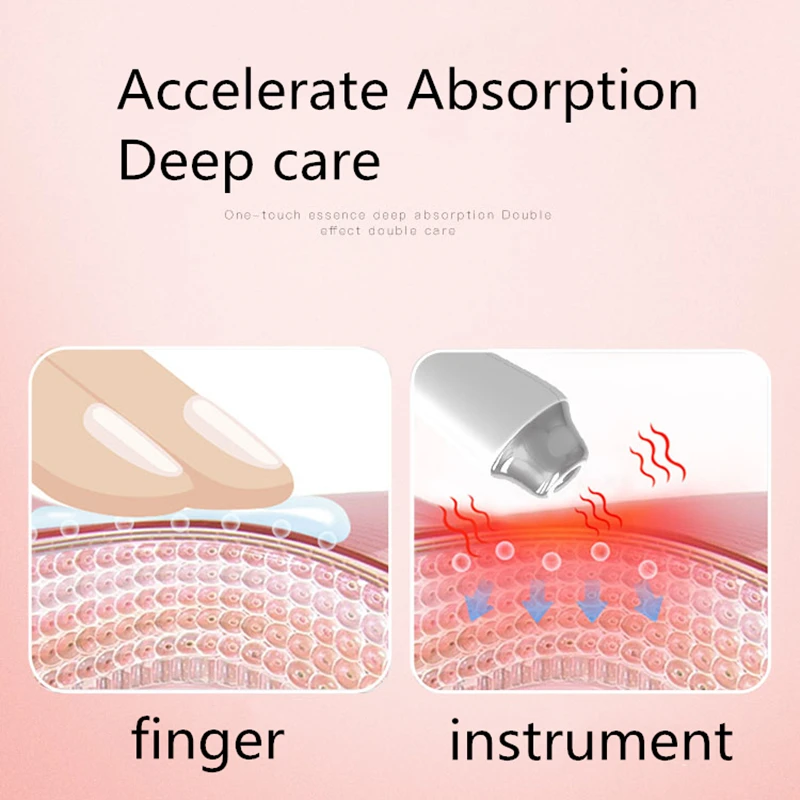 Accelerate Absorption
Deep care

One-touch essence deep absorption Double effect double care

finger

instrument